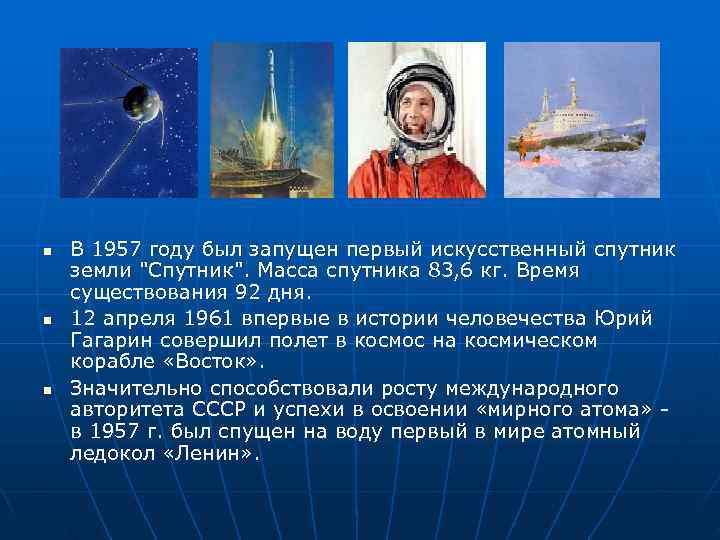 ▪ В 1957 году был запущен первый искусственный спутник земли "Спутник". Масса спутника 83,6 кг. Время существования 92 дня.

▪ 12 апреля 1961 впервые в истории человечества Юрий Гагарин совершил полет в космос на космическом корабле «Восток».

▪ Значительно способствовали росту международного авторитета СССР и успехи в освоении «мирного атома» - в 1957 г. был спущен на воду первый в мире атомный ледокол «Ленин».